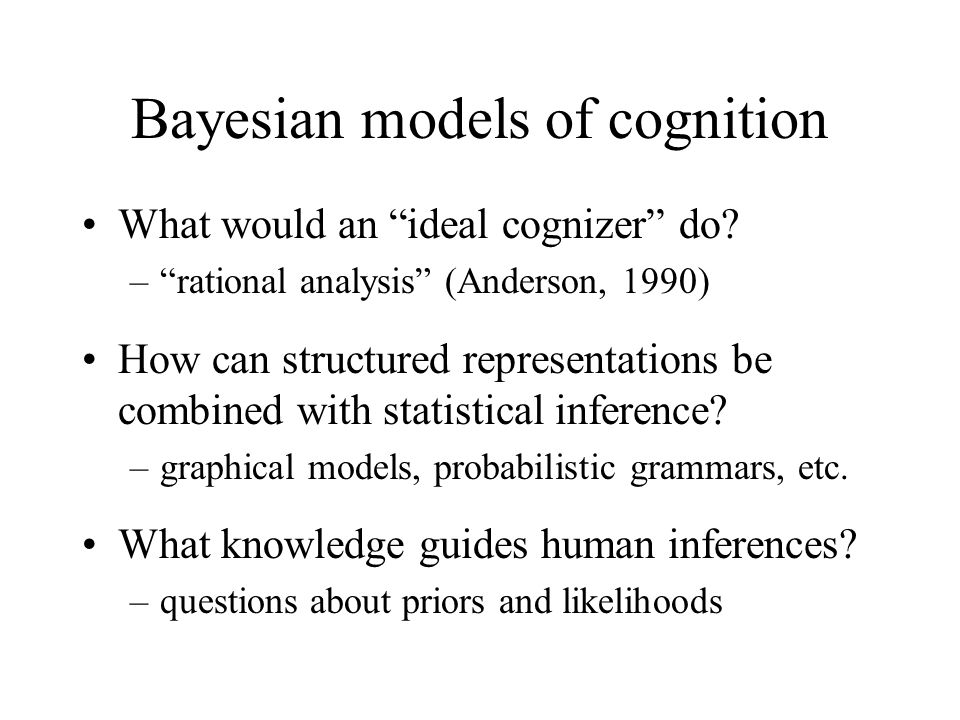 Bayesian models of cognition

• What would an “ideal cognizer” do?
– “rational analysis” (Anderson, 1990)

• How can structured representations be combined with statistical inference?
– graphical models, probabilistic grammars, etc.

• What knowledge guides human inferences?
– questions about priors and likelihoods